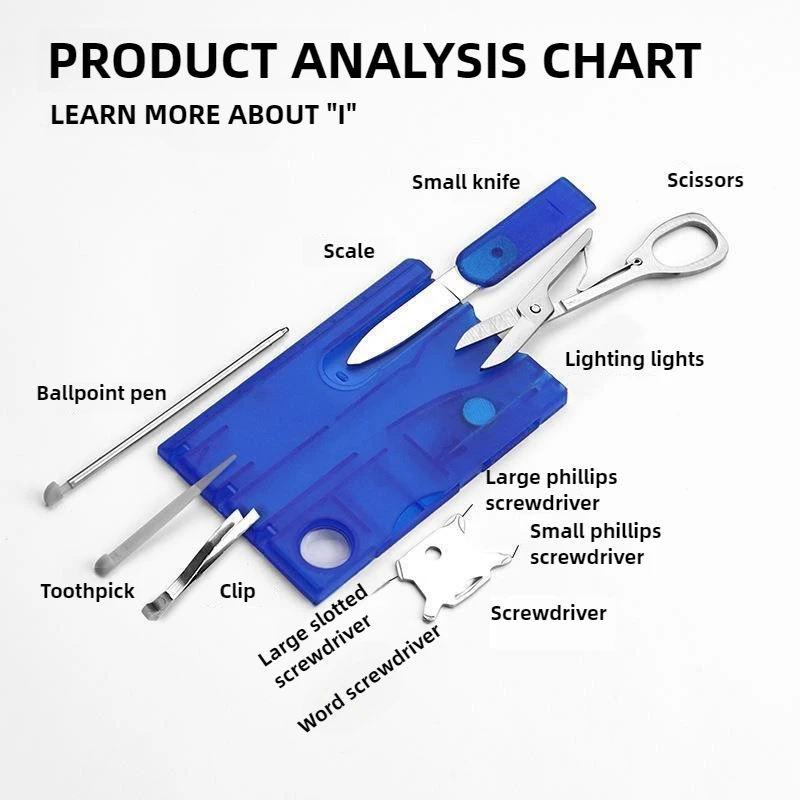 PRODUCT ANALYSIS CHART

LEARN MORE ABOUT "I"

Small knife

Scissors

Scale

Lighting lights

Ballpoint pen

Large phillips screwdriver

Small phillips screwdriver

Toothpick

Clip

Screwdriver

Large slotted screwdriver

Word screwdriver